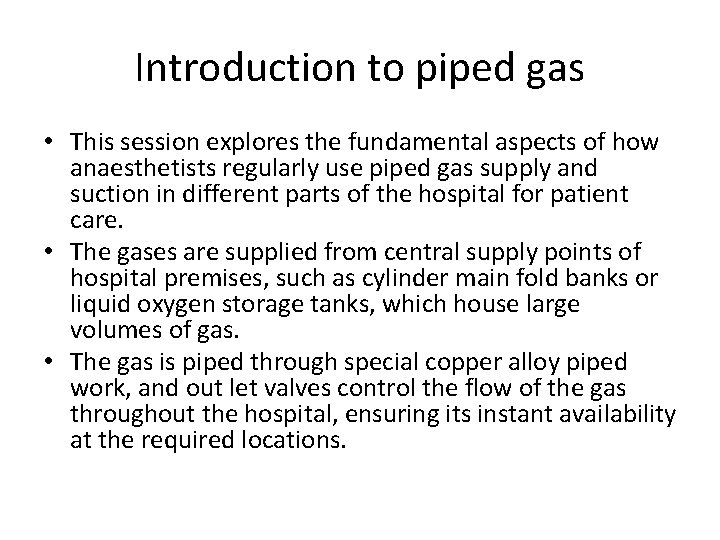 Introduction to piped gas

• This session explores the fundamental aspects of how anaesthetists regularly use piped gas supply and suction in different parts of the hospital for patient care.
• The gases are supplied from central supply points of hospital premises, such as cylinder main fold banks or liquid oxygen storage tanks, which house large volumes of gas.
• The gas is piped through special copper alloy piped work, and out let valves control the flow of the gas throughout the hospital, ensuring its instant availability at the required locations.